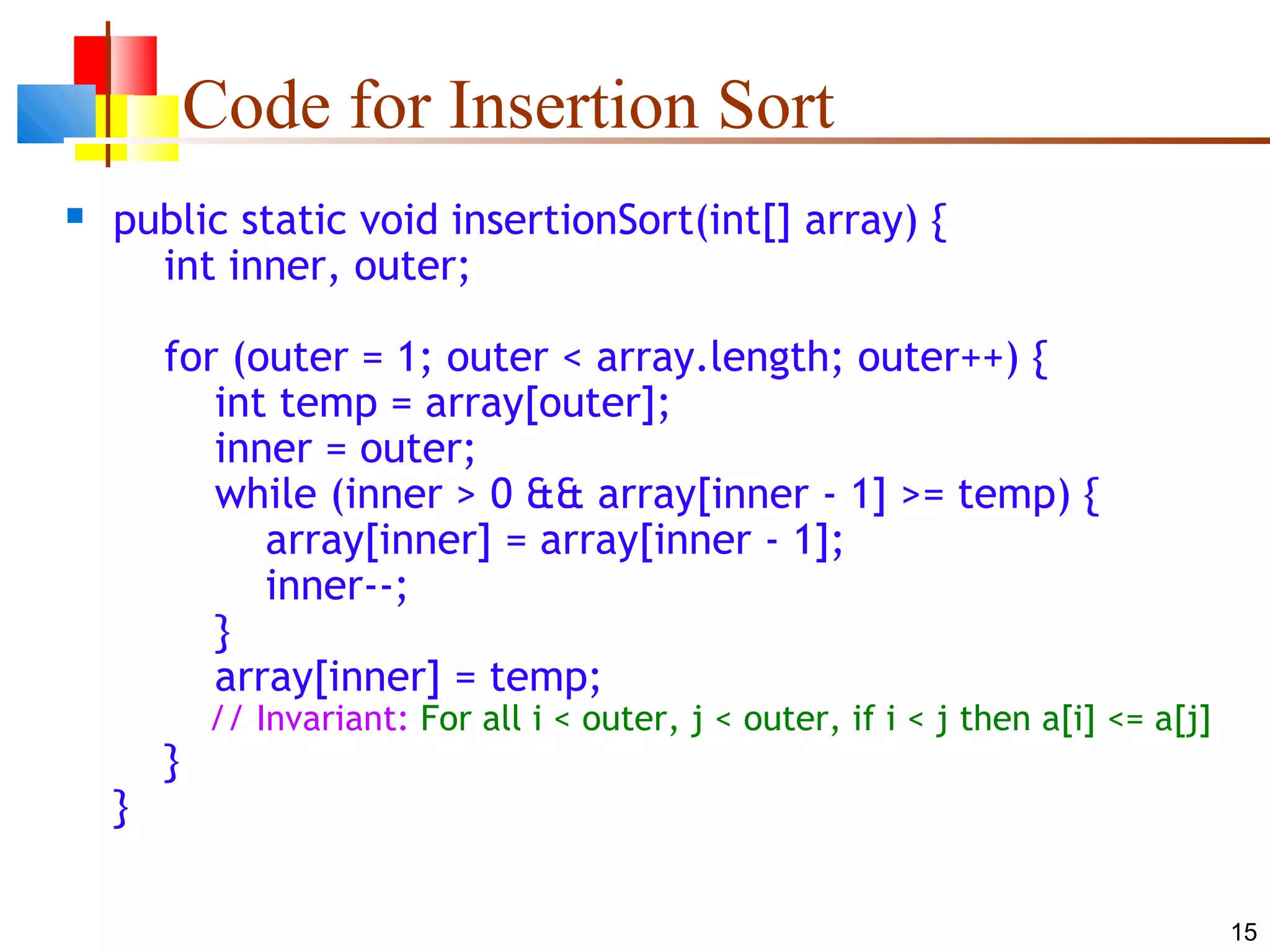 Code for Insertion Sort

public static void insertionSort(int[] array) {
    int inner, outer;

    for (outer = 1; outer < array.length; outer++) {
        int temp = array[outer];
        inner = outer;
        while (inner > 0 && array[inner - 1] >= temp) {
            array[inner] = array[inner - 1];
            inner--;
        }
        array[inner] = temp;
        // Invariant: For all i < outer, j < outer, if i < j then a[i] <= a[j]
    }
}

15